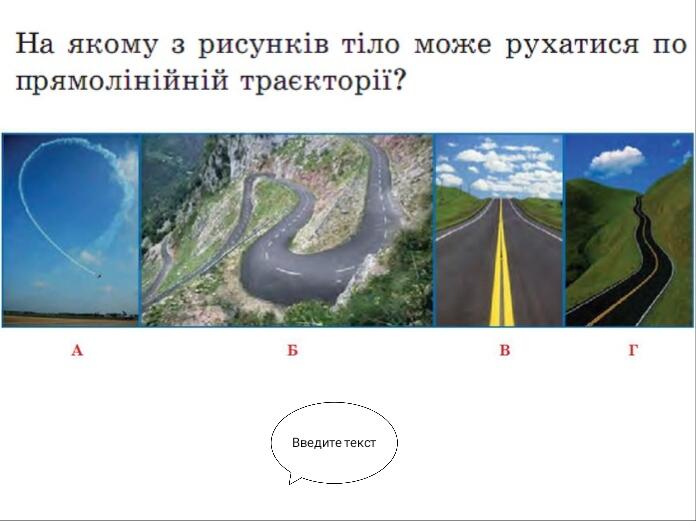 На якому з рисунків тіло може рухатися по прямолінійній траєкторії?

А

Б

В

Г

Введите текст